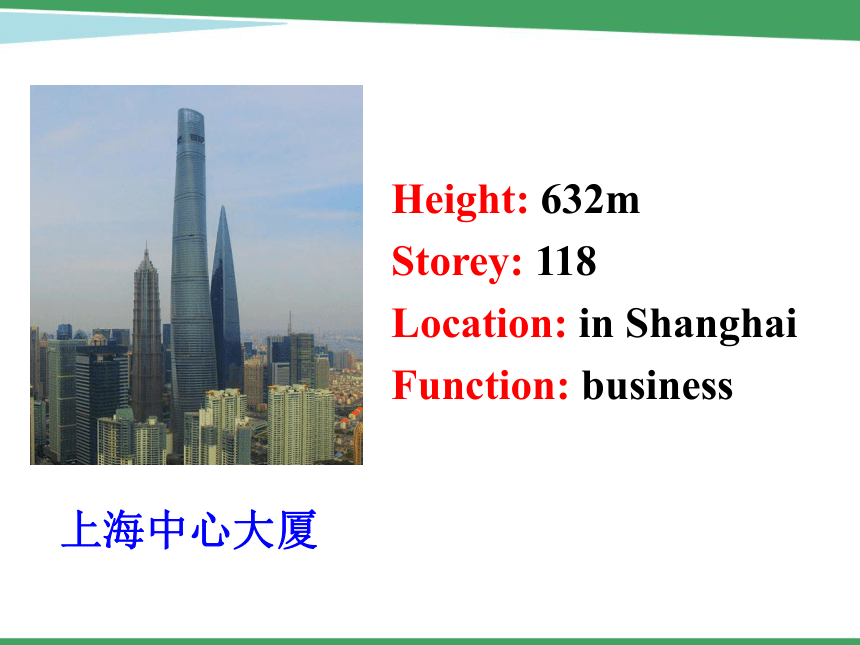 Height: 632m
Storey: 118
Location: in Shanghai
Function: business

上海中心大厦